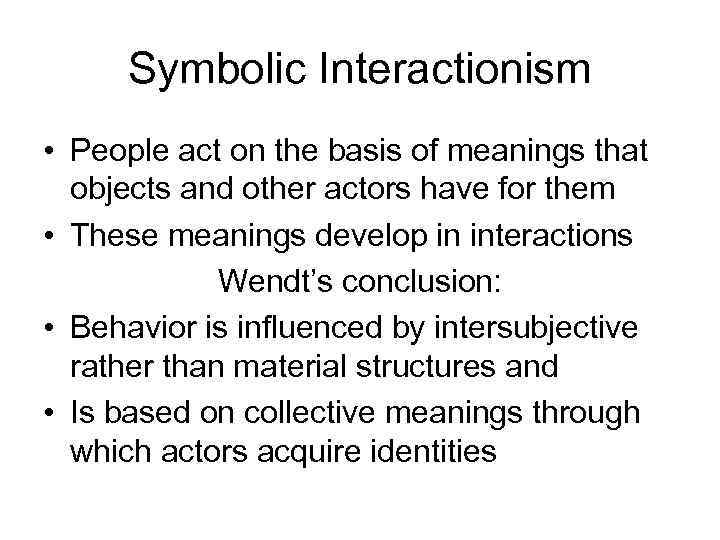 Symbolic Interactionism

• People act on the basis of meanings that objects and other actors have for them
• These meanings develop in interactions

Wendt's conclusion:

• Behavior is influenced by intersubjective rather than material structures and
• Is based on collective meanings through which actors acquire identities